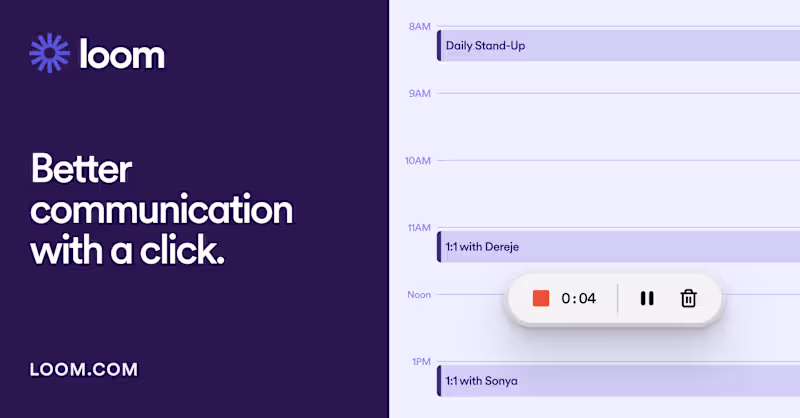 loom

Better communication with a click.

LOOM.COM

8AM
Daily Stand-Up
9AM
10AM
11AM
1:1 with Dereje
Noon
0:04
1PM
1:1 with Sonya